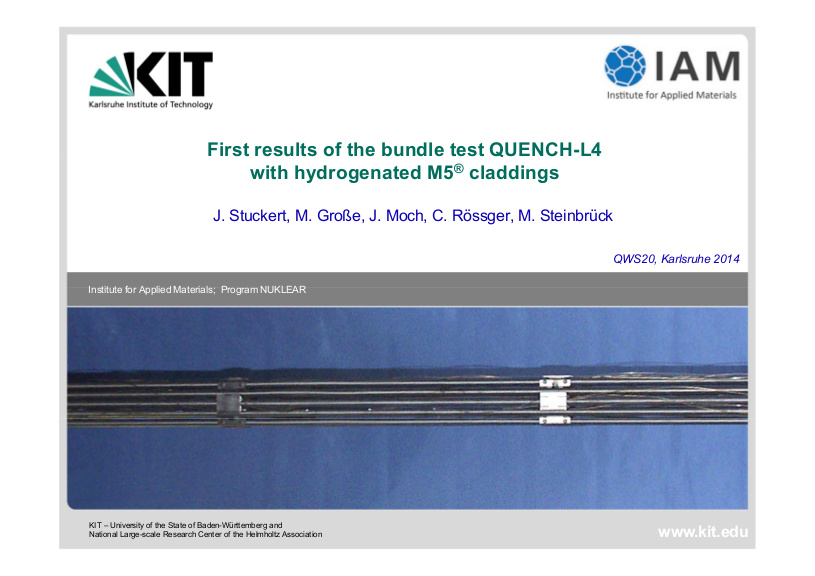 KIT
Karlsruhe Institute of Technology

IAM
Institute for Applied Materials

First results of the bundle test QUENCH-L4 with hydrogenated M5® claddings

J. Stuckert, M. Große, J. Moch, C. Rössger, M. Steinbrück

QWS20, Karlsruhe 2014

Institute for Applied Materials; Program NUKLEAR

KIT – University of the State of Baden-Württemberg and National Large-scale Research Center of the Helmholtz Association

www.kit.edu